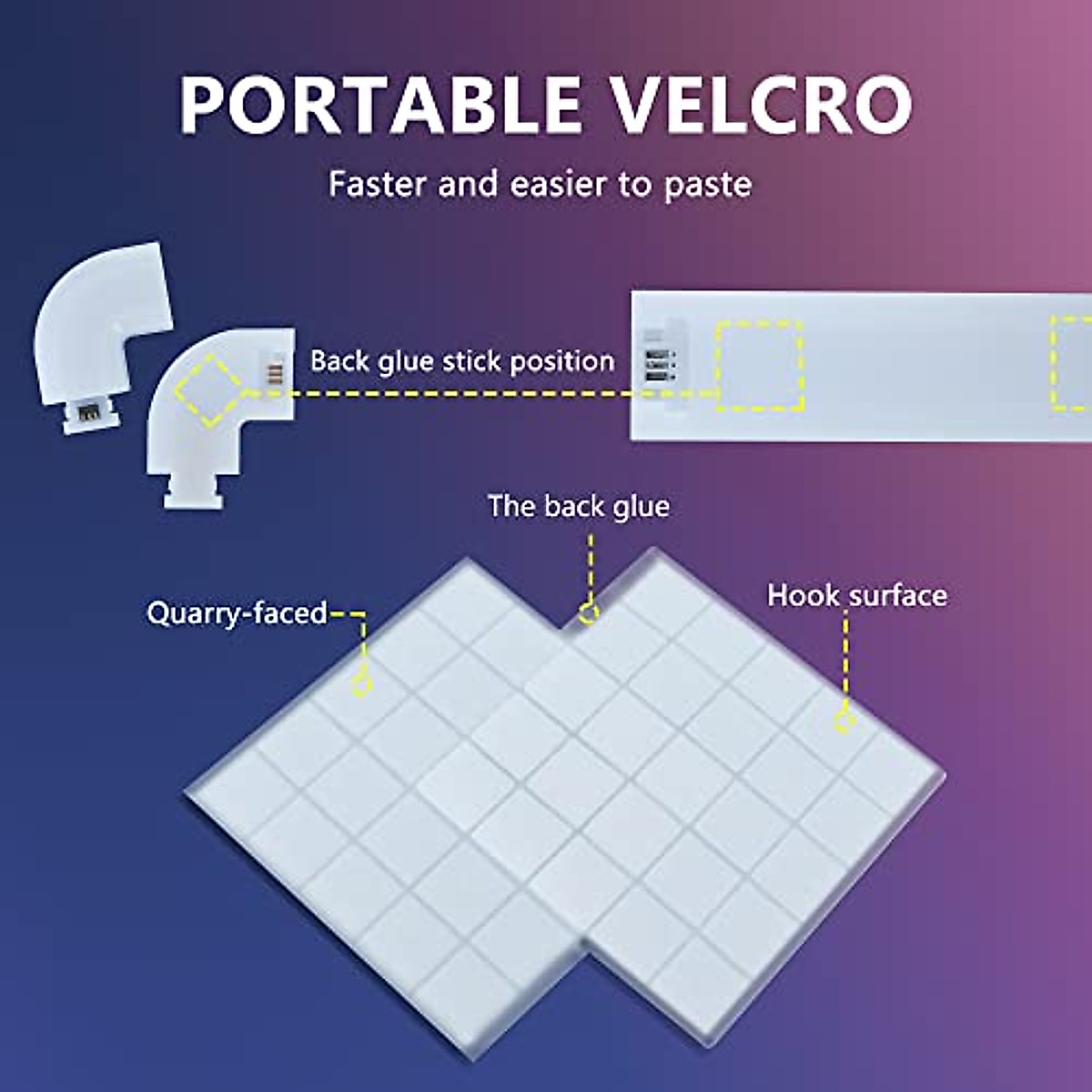 PORTABLE VELCRO

Faster and easier to paste

Back glue stick position

The back glue

Quarry-faced

Hook surface